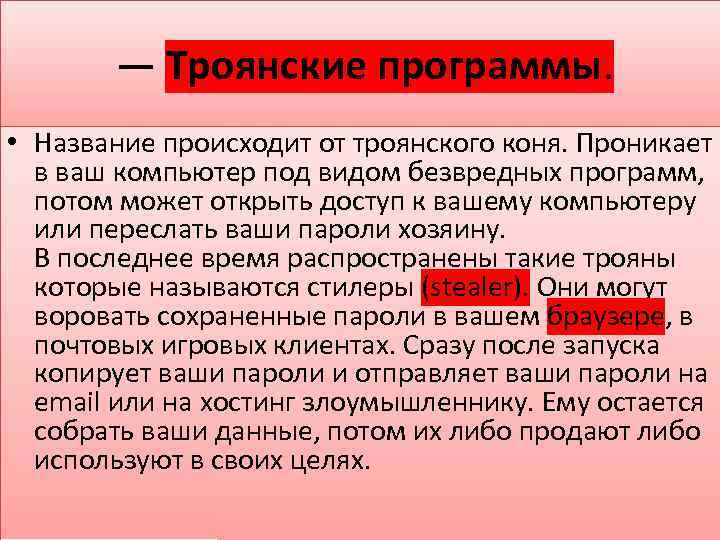 — Троянские программы.

• Название происходит от троянского коня. Проникает в ваш компьютер под видом безвредных программ, потом может открыть доступ к вашему компьютеру или переслать ваши пароли хозяину.
В последнее время распространены такие трояны которые называются стилеры (stealer). Они могут воровать сохраненные пароли в вашем браузере, в почтовых игровых клиентах. Сразу после запуска копирует ваши пароли и отправляет ваши пароли на email или на хостинг злоумышленнику. Ему остается собрать ваши данные, потом их либо продают либо используют в своих целях.